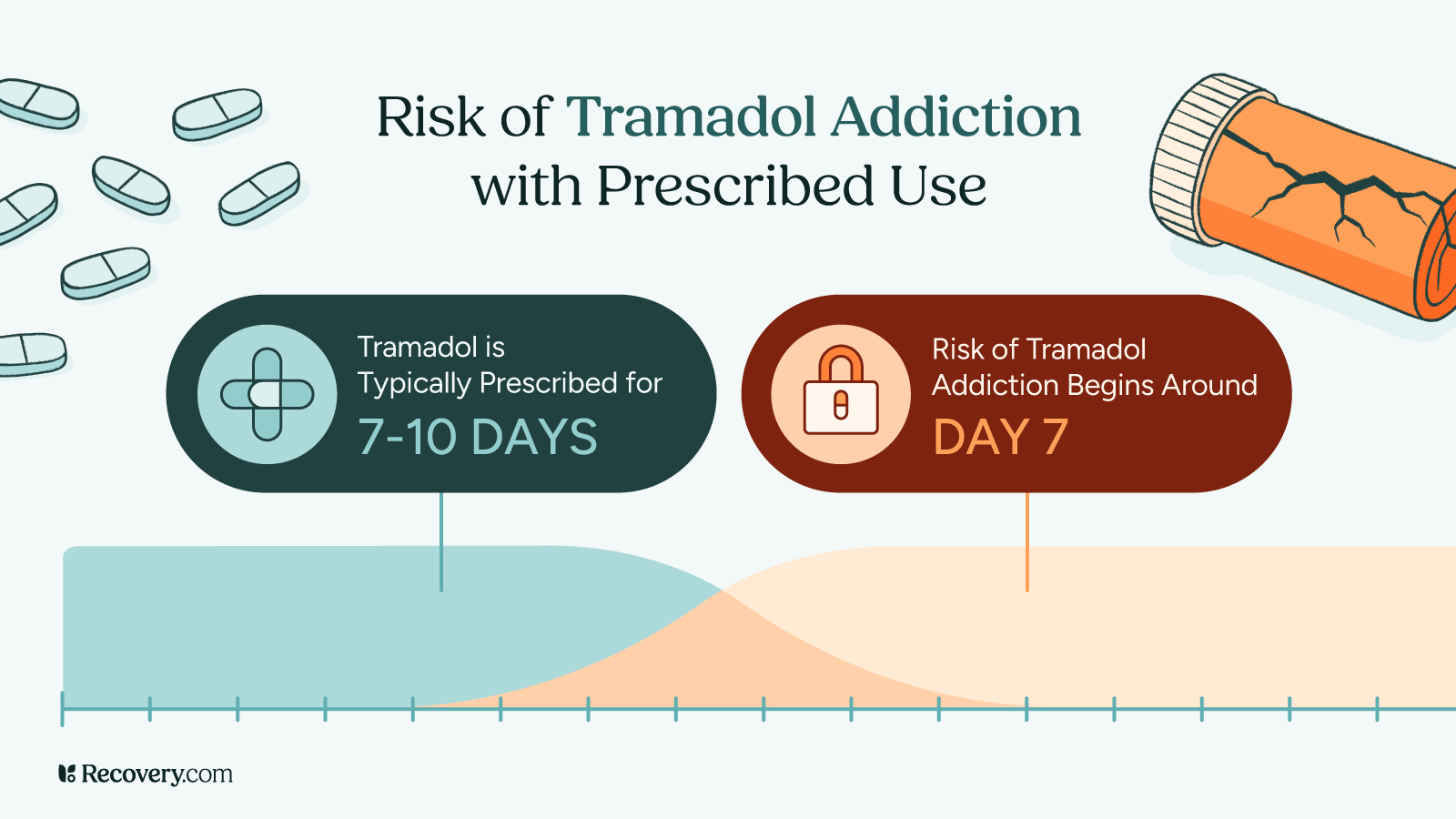 Risk of Tramadol Addiction with Prescribed Use

Tramadol is Typically Prescribed for
7-10 DAYS

Risk of Tramadol Addiction Begins Around
DAY 7

Recovery.com